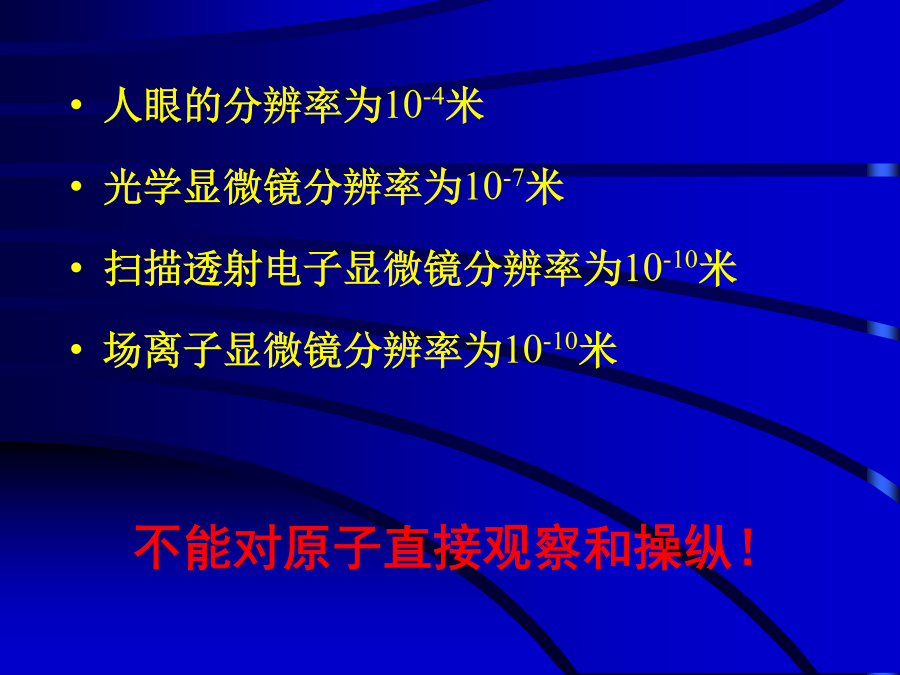 • 人眼的分辨率为$10^{-4}$米

• 光学显微镜分辨率为$10^{-7}$米

• 扫描透射电子显微镜分辨率为$10^{-10}$米

• 场离子显微镜分辨率为$10^{-10}$米

不能对原子直接观察和操纵！